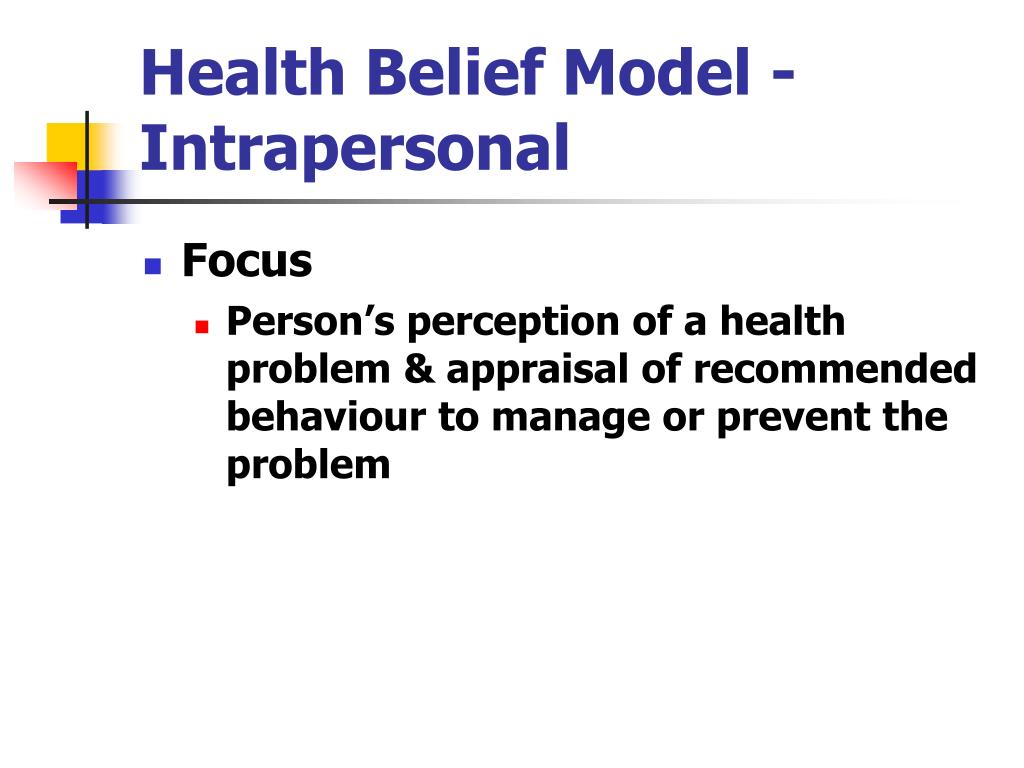 Health Belief Model - Intrapersonal

Focus

Person’s perception of a health problem & appraisal of recommended behaviour to manage or prevent the problem